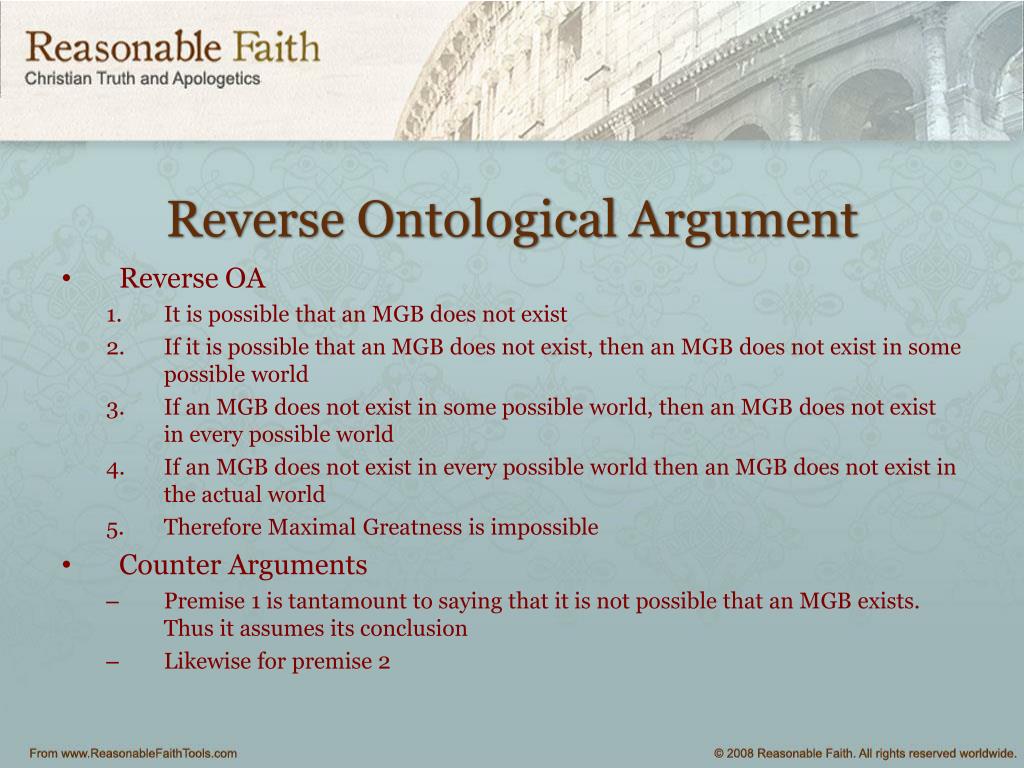 Reasonable Faith
Christian Truth and Apologetics

Reverse Ontological Argument

• Reverse OA
1. It is possible that an MGB does not exist
2. If it is possible that an MGB does not exist, then an MGB does not exist in some possible world
3. If an MGB does not exist in some possible world, then an MGB does not exist in every possible world
4. If an MGB does not exist in every possible world then an MGB does not exist in the actual world
5. Therefore Maximal Greatness is impossible
• Counter Arguments
– Premise 1 is tantamount to saying that it is not possible that an MGB exists. Thus it assumes its conclusion
– Likewise for premise 2

From www.ReasonableFaithTools.com

© 2008 Reasonable Faith. All rights reserved worldwide.